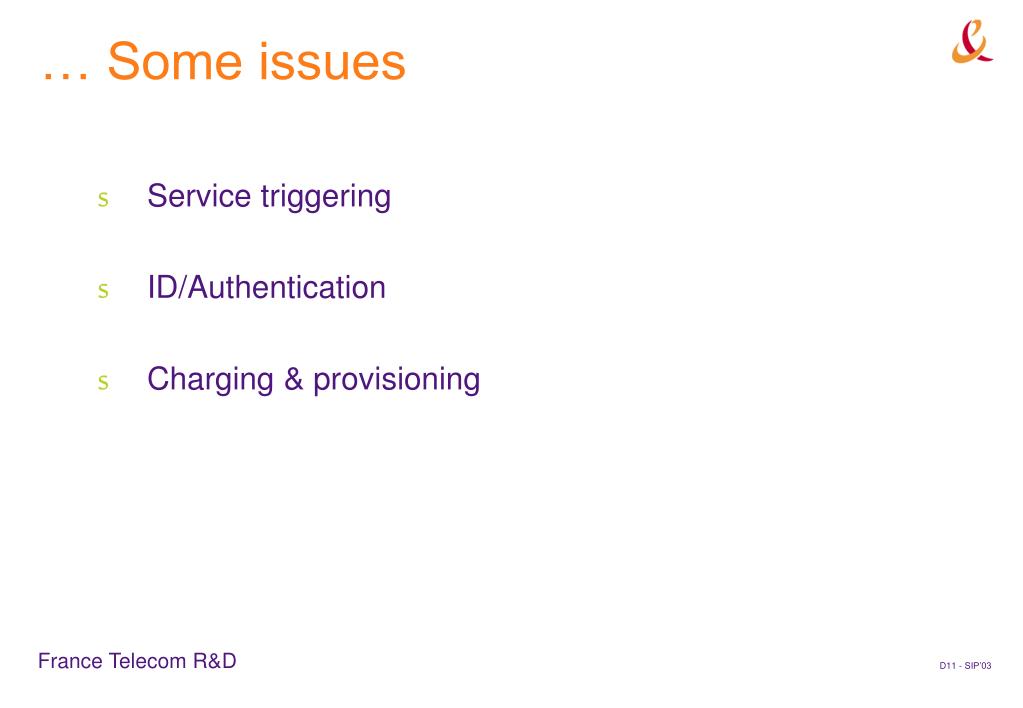 … Some issues

s Service triggering

s ID/Authentication

s Charging & provisioning

France Telecom R&D

D11 - SIP'03